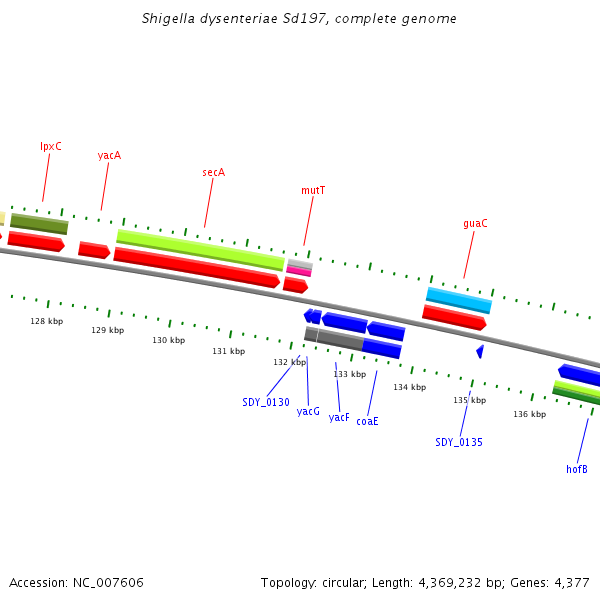 Shigella dysenteriae Sd197, complete genome

lpxC
yacA
secA
mutT
guaC

128 kbp
129 kbp
130 kbp
131 kbp
132 kbp
133 kbp
134 kbp
135 kbp
136 kbp

SDY_0130
yacG
yacF
coaE
SDY_0135
hofB

Accession: NC_007606

Topology: circular; Length: 4,369,232 bp; Genes: 4,377